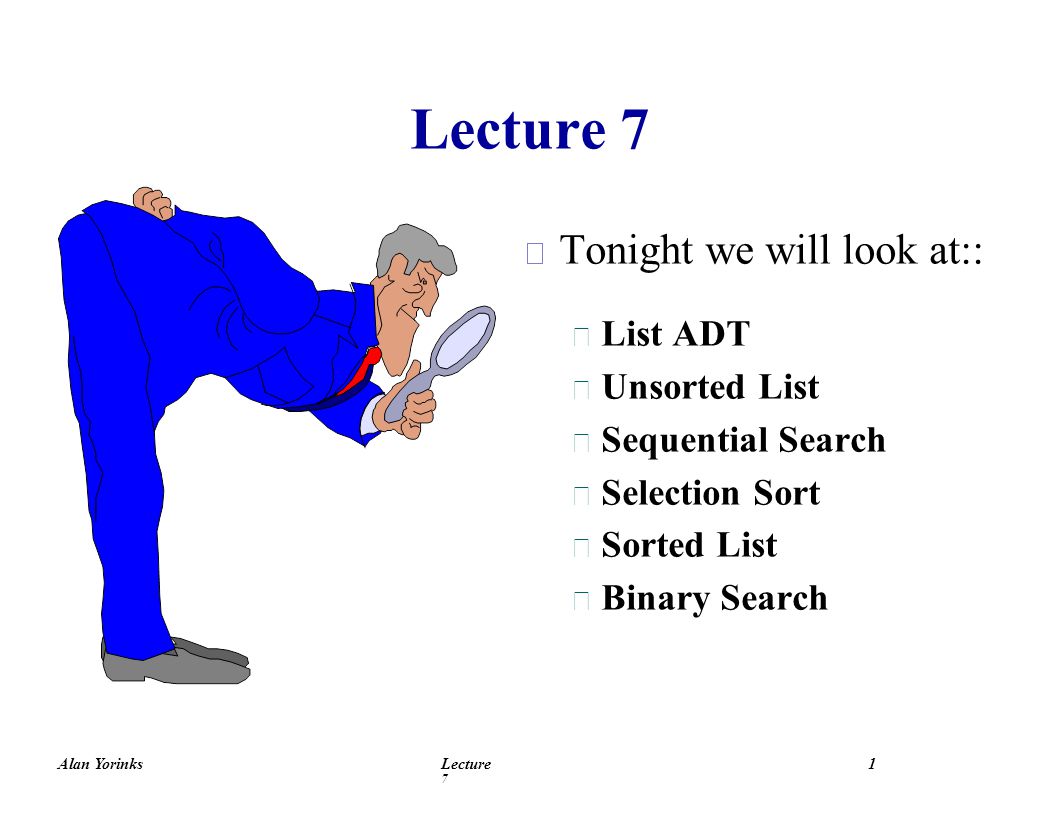 Lecture 7

Tonight we will look at::

List ADT

Unsorted List

Sequential Search

Selection Sort

Sorted List

Binary Search

Alan Yorinks

Lecture 7

1